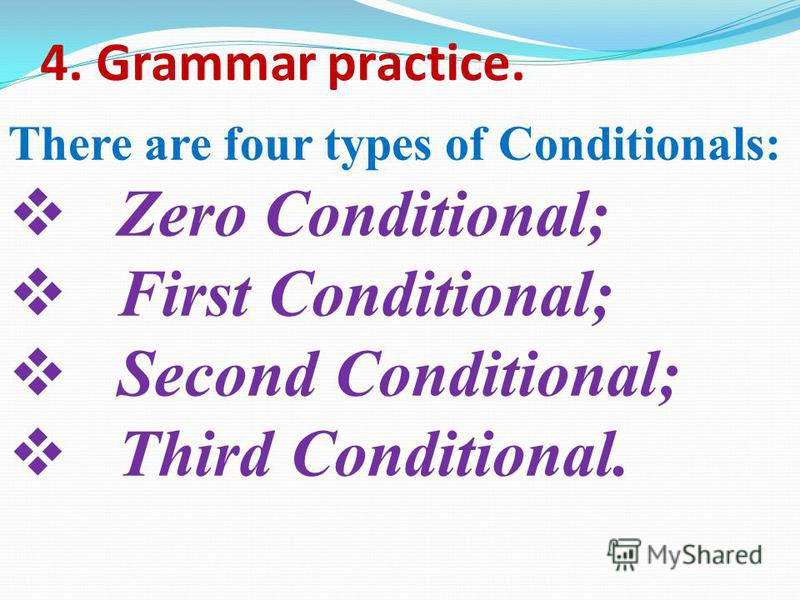 4. Grammar practice.

There are four types of Conditionals:

❖ Zero Conditional;
❖ First Conditional;
❖ Second Conditional;
❖ Third Conditional.

MyShared